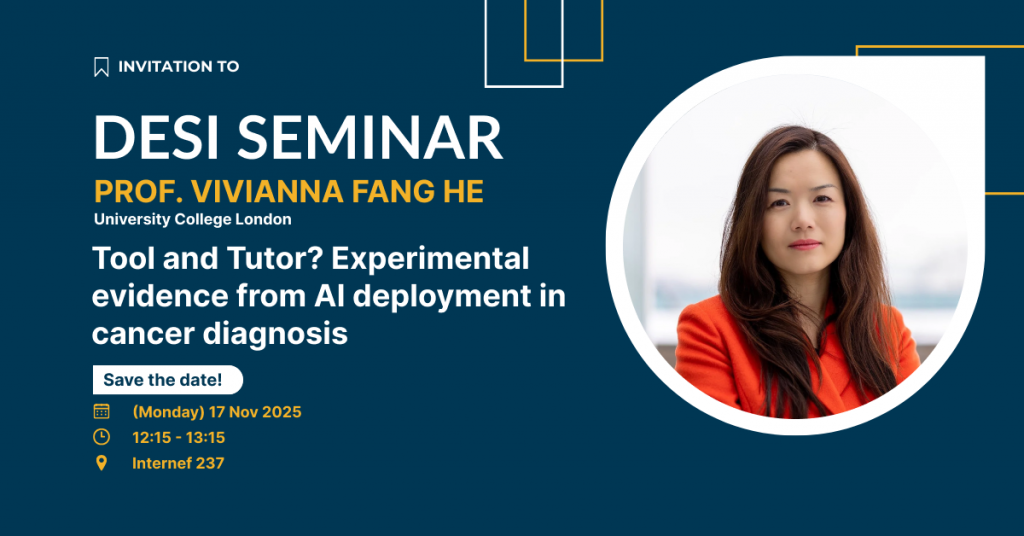 INVITATION TO

DESI SEMINAR

PROF. VIVIANNA FANG HE

University College London

Tool and Tutor? Experimental evidence from AI deployment in cancer diagnosis

Save the date!

(Monday) 17 Nov 2025

12:15 - 13:15

Internef 237